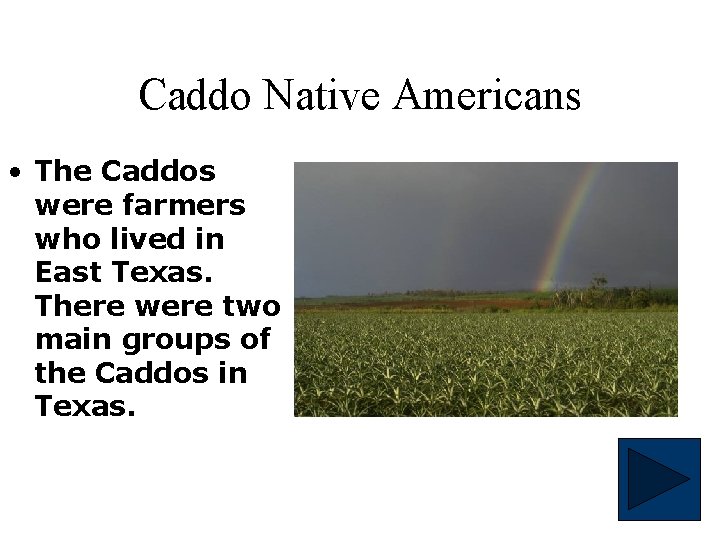 Caddo Native Americans

• The Caddos were farmers who lived in East Texas. There were two main groups of the Caddos in Texas.